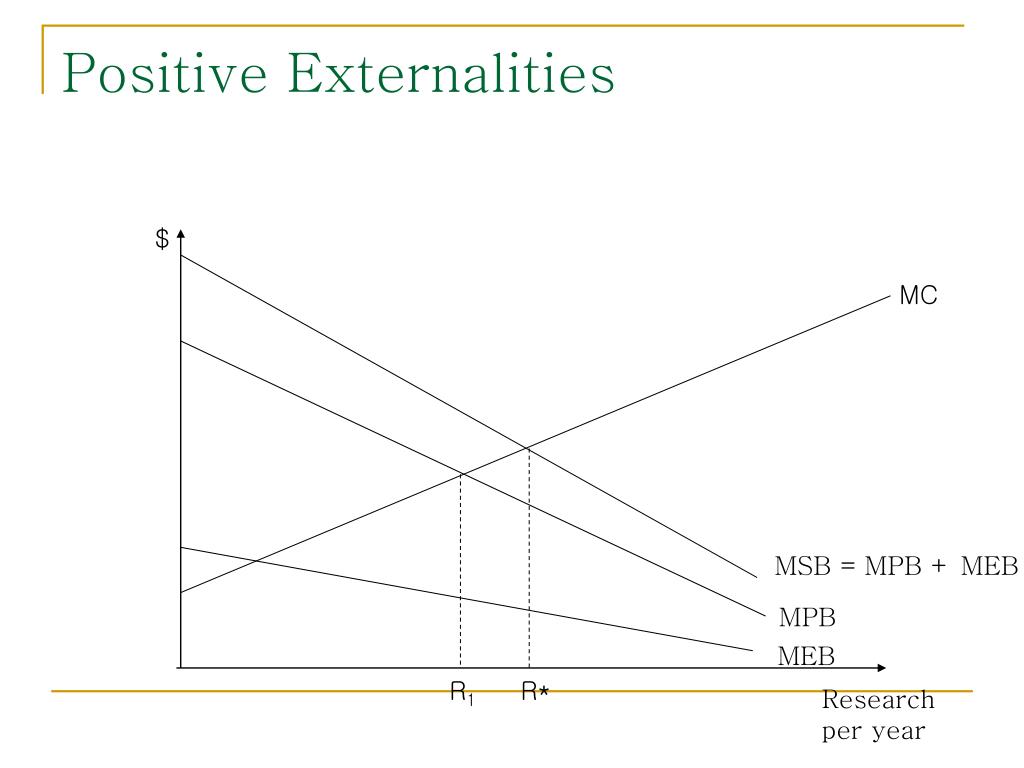 Positive Externalities

$

MC

MSB = MPB + MEB

MPB

MEB

$R_1$

R*

Research per year